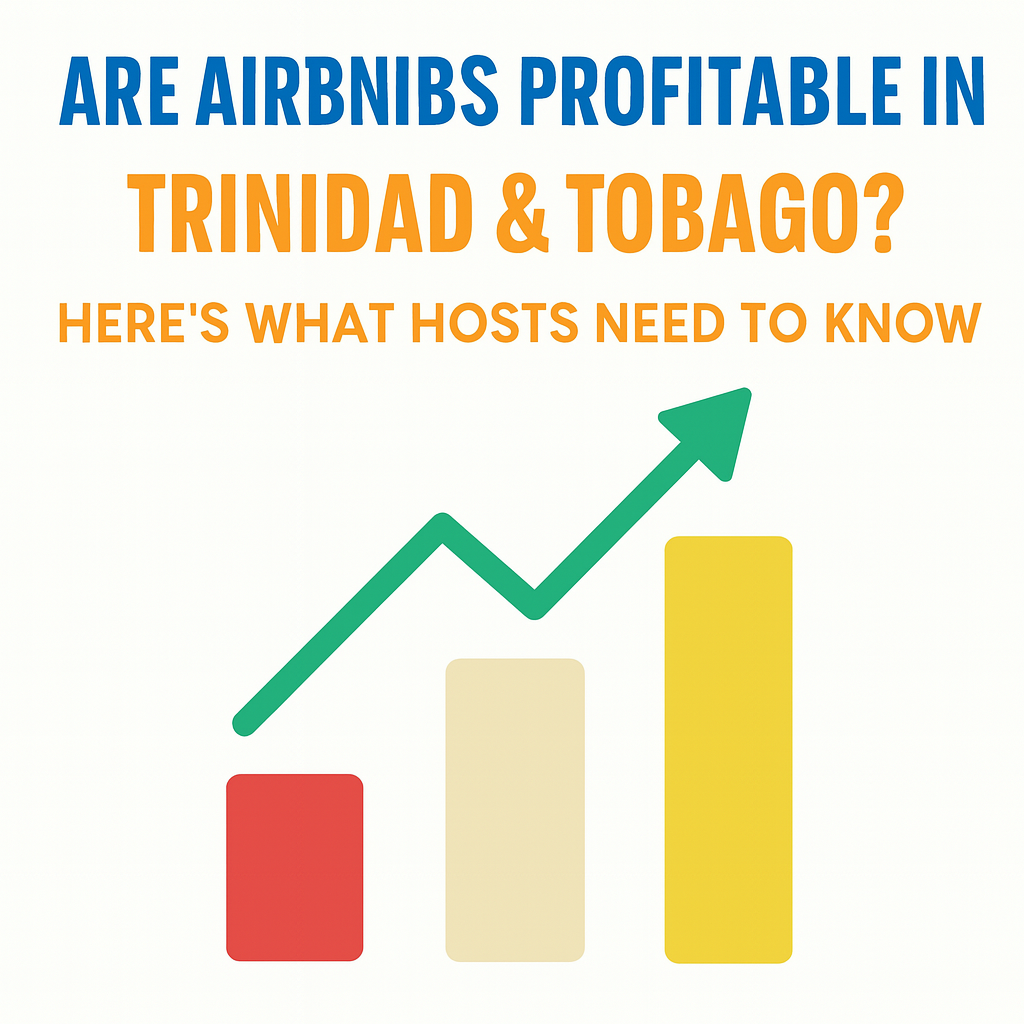 ARE AIRBNIBS PROFITABLE IN
TRINIDAD & TOBAGO?
HERE'S WHAT HOSTS NEED TO KNOW